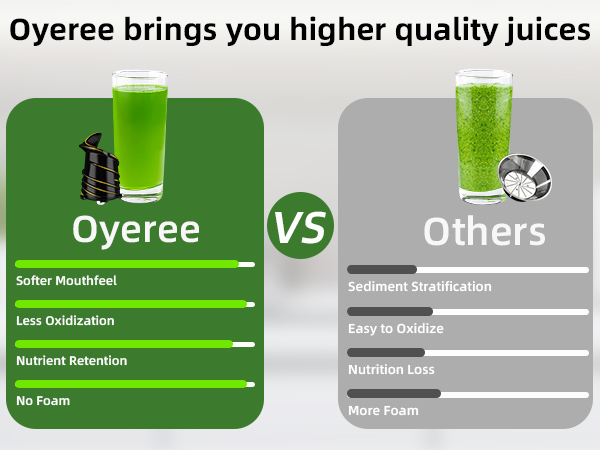 Oyeree brings you higher quality juices

Oyeree

Softer Mouthfeel

Less Oxidization

Nutrient Retention

No Foam

VS

Others

Sediment Stratification

Easy to Oxidize

Nutrition Loss

More Foam